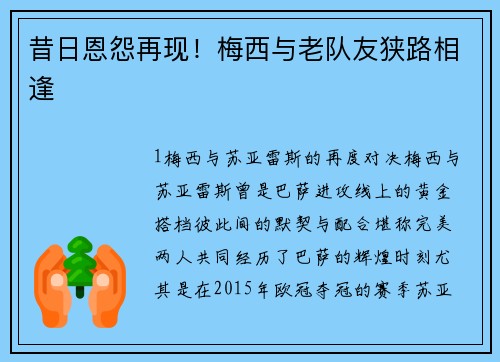 昔日恩怨再现！梅西与老队友狭路相逢

1梅西与苏亚雷斯的再度对决梅西与苏亚雷斯曾是巴萨进攻线上的黄金搭档彼此间的默契与配合堪称完美两人共同经历了巴萨的辉煌时刻尤其是在2015年欧冠夺冠的赛季苏亚